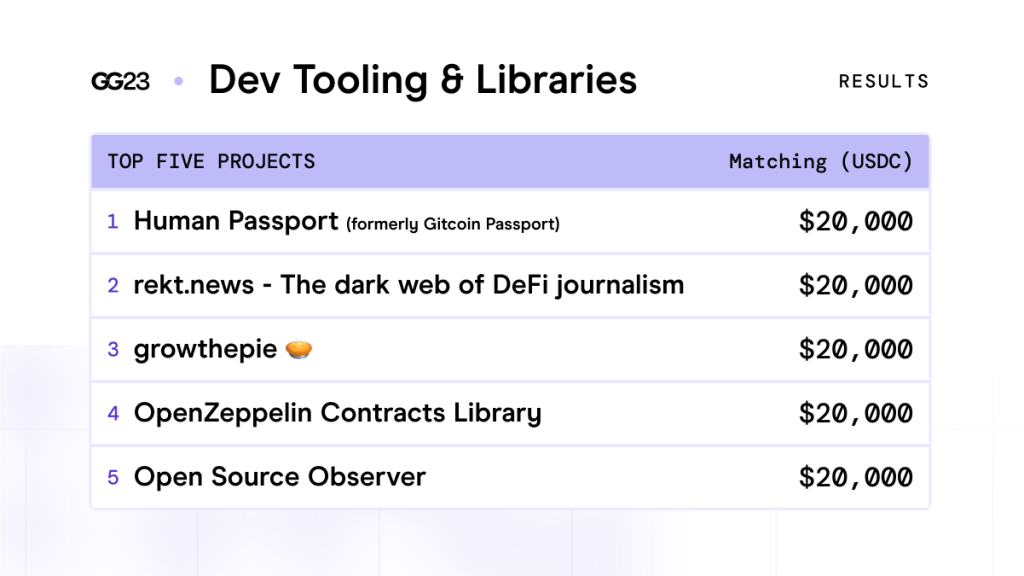 GG23 • Dev Tooling & Libraries

RESULTS

| TOP FIVE PROJECTS | Matching (USDC) |
|---|---|
| 1 Human Passport (formerly Gitcoin Passport) | $20,000 |
| 2 rekt.news - The dark web of DeFi journalism | $20,000 |
| 3 growthepie 🥧 | $20,000 |
| 4 OpenZeppelin Contracts Library | $20,000 |
| 5 Open Source Observer | $20,000 |